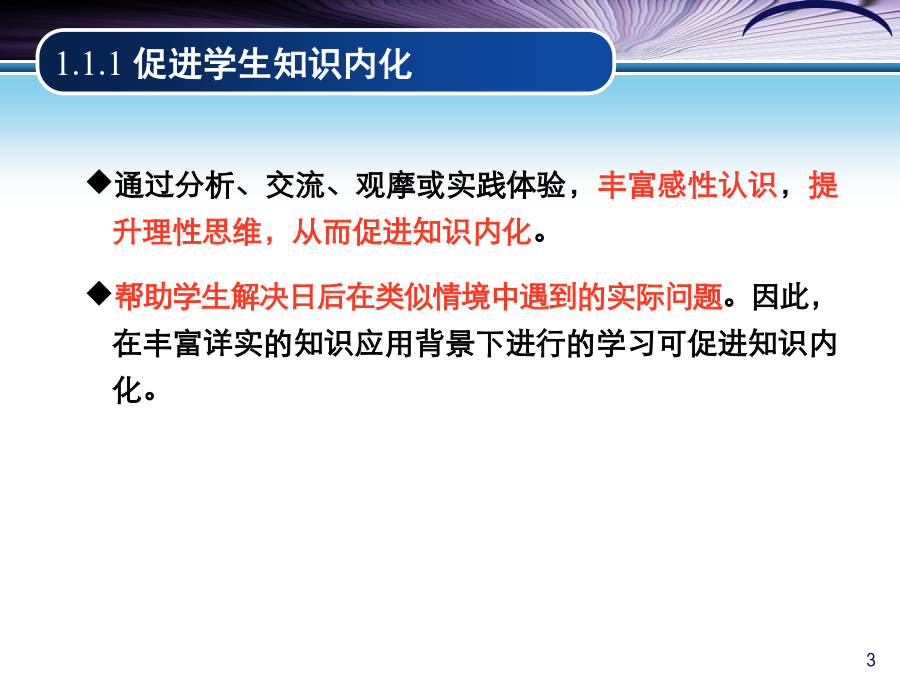 1.1.1 促进学生知识内化

◆通过分析、交流、观摩或实践体验，丰富感性认识，提升理性思维，从而促进知识内化。

◆帮助学生解决日后在类似情境中遇到的实际问题。因此，在丰富详实的知识应用背景下进行的学习可促进知识内化。

3